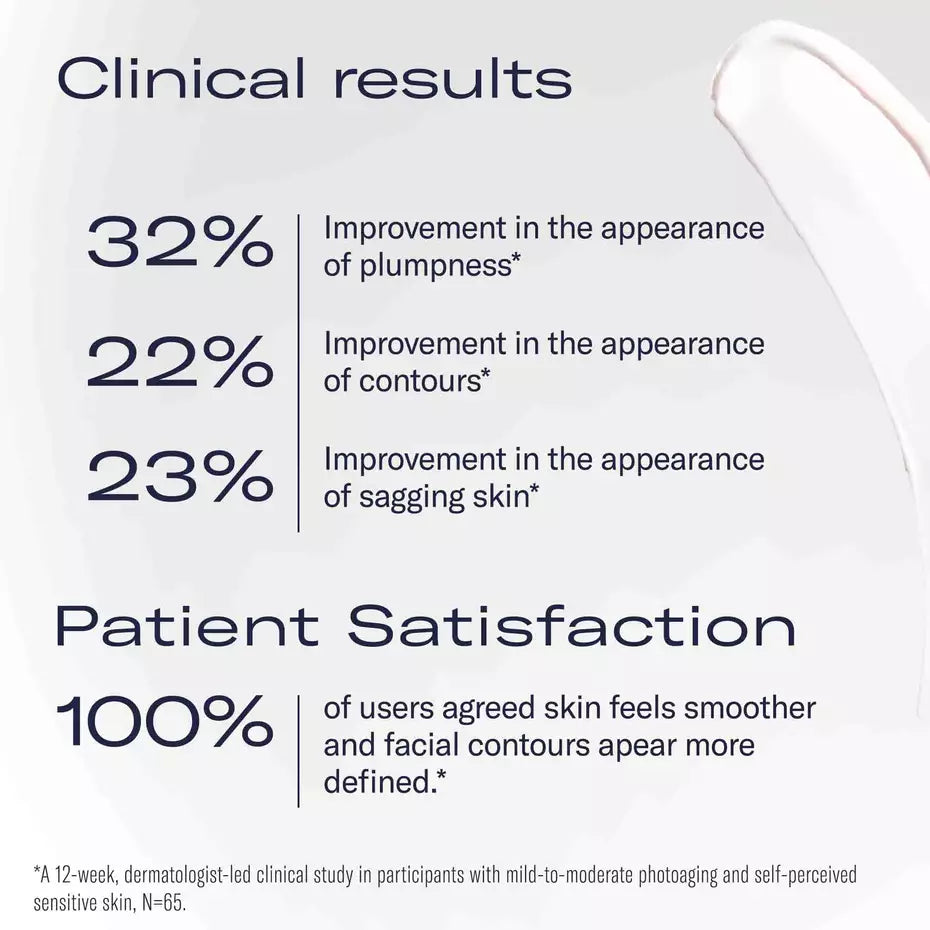 Clinical results

32%

Improvement in the appearance of plumpness*

22%

Improvement in the appearance of contours*

23%

Improvement in the appearance of sagging skin*

Patient Satisfaction

100%

of users agreed skin feels smoother and facial contours apear more defined.*

*A 12-week, dermatologist-led clinical study in participants with mild-to-moderate photoaging and self-perceived sensitive skin, N=65.